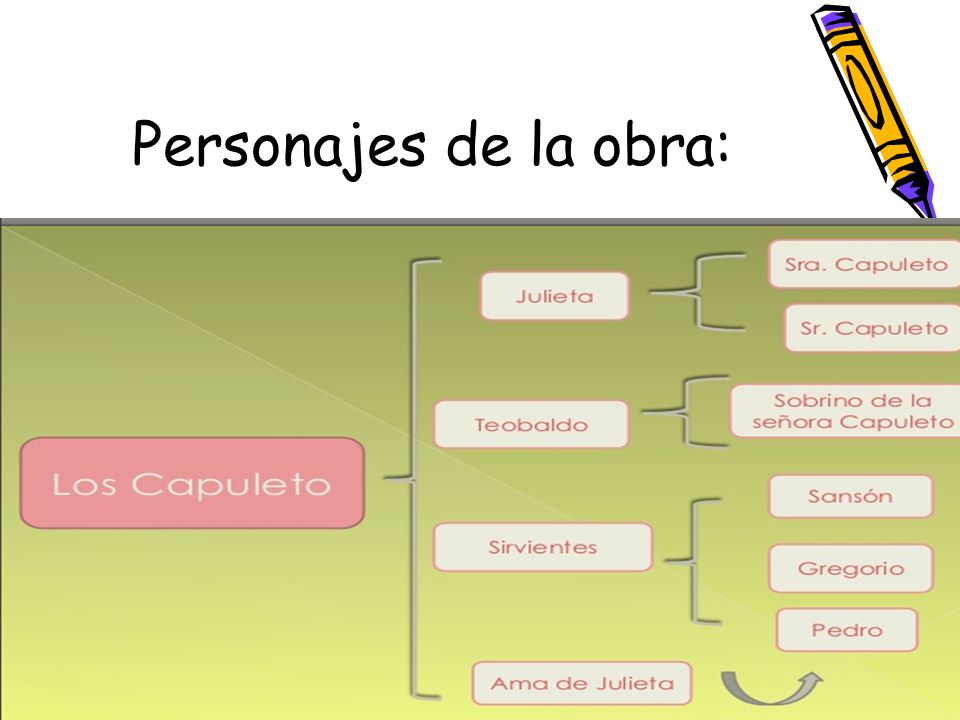 Personajes de la obra:

Los Capuleto

Julieta

Sra. Capuleto

Sr. Capuleto

Teobaldo

Sobrino de la señora Capuleto

Sirvientes

Sansón

Gregorio

Pedro

Ama de Julieta